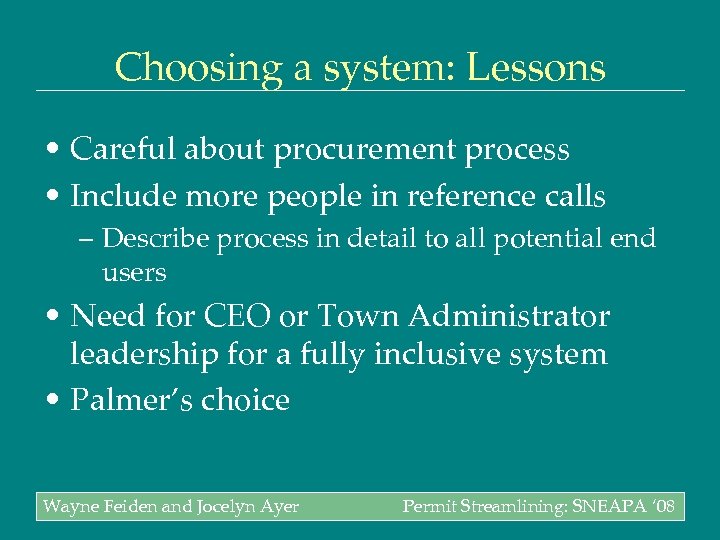 Choosing a system: Lessons

• Careful about procurement process
• Include more people in reference calls
– Describe process in detail to all potential end users
• Need for CEO or Town Administrator leadership for a fully inclusive system
• Palmer's choice

Wayne Feiden and Jocelyn Ayer

Permit Streamlining: SNEAPA '08